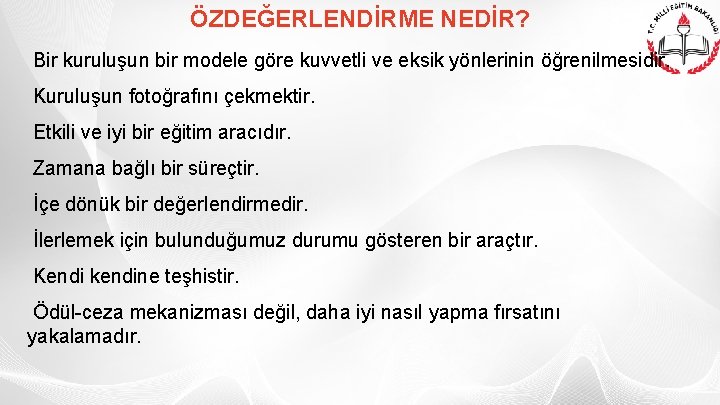 ÖZDEĞERLENDİRME NEDİR?

T.C. MİLLİ EĞİTİM BAKANLIĞI

Bir kuruluşun bir modele göre kuvvetli ve eksik yönlerinin öğrenilmesidir.

Kuruluşun fotoğrafını çekmektir.

Etkili ve iyi bir eğitim aracıdır.

Zamana bağlı bir süreçtir.

İçe dönük bir değerlendirmedir.

İlerlemek için bulunduğumuz durumu gösteren bir araçtır.

Kendi kendine teşhistir.

Ödül-ceza mekanizması değil, daha iyi nasıl yapma fırsatını yakalamadır.